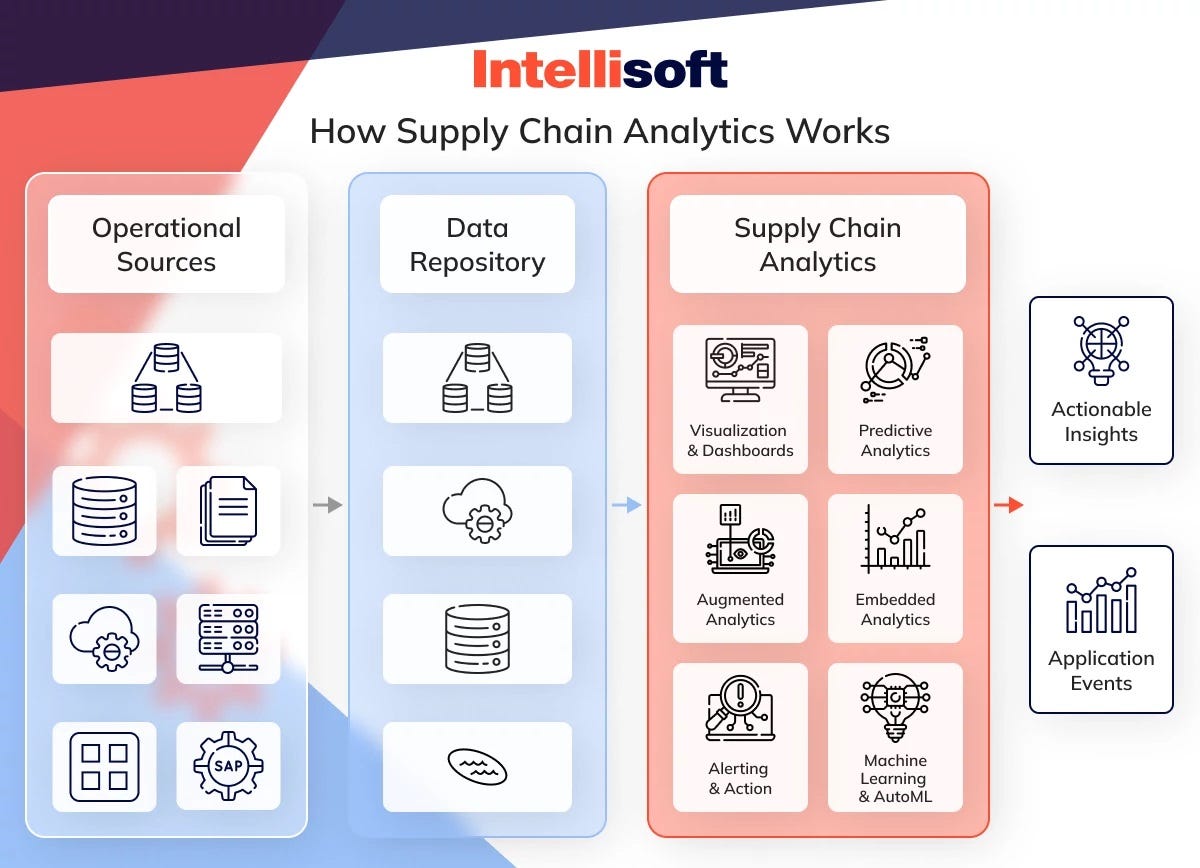 Intellisoft

How Supply Chain Analytics Works

Operational Sources

SAP

Data Repository

Supply Chain Analytics

Visualization & Dashboards

Predictive Analytics

Augmented Analytics

Embedded Analytics

Alerting & Action

Machine Learning & AutoML

Actionable Insights

Application Events